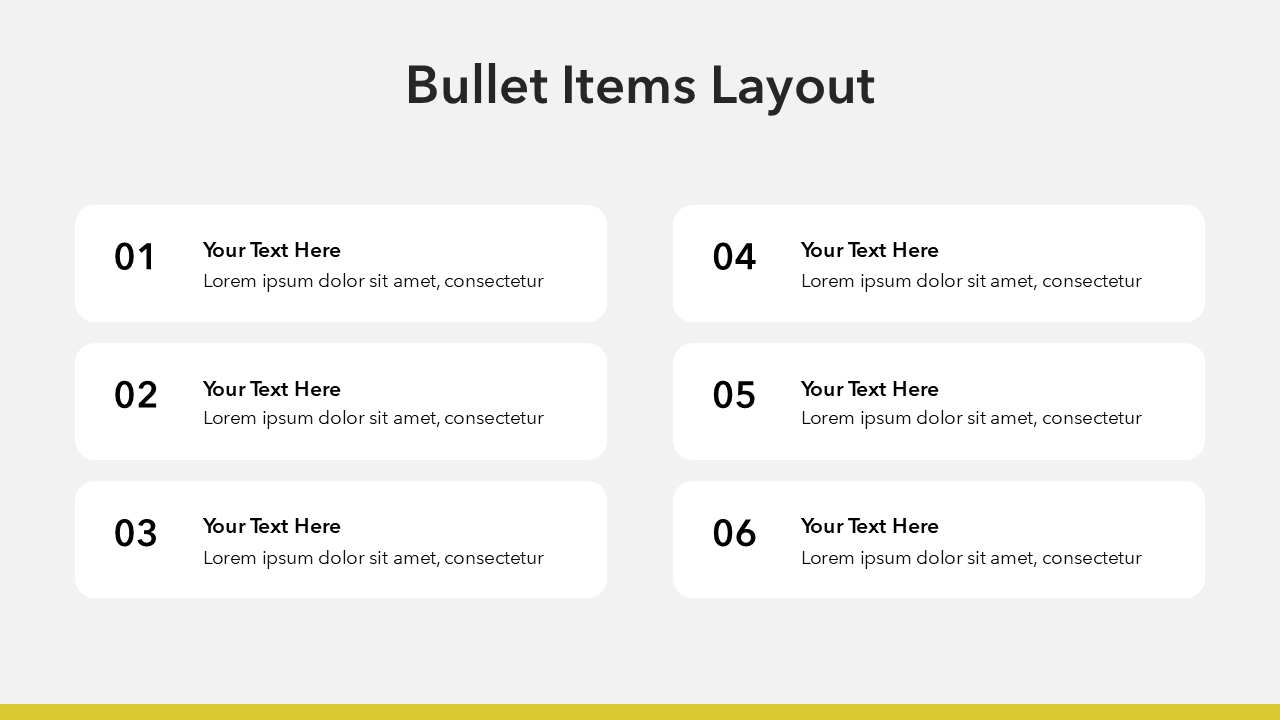 Bullet Items Layout

01
Your Text Here
Lorem ipsum dolor sit amet, consectetur

02
Your Text Here
Lorem ipsum dolor sit amet, consectetur

03
Your Text Here
Lorem ipsum dolor sit amet, consectetur

04
Your Text Here
Lorem ipsum dolor sit amet, consectetur

05
Your Text Here
Lorem ipsum dolor sit amet, consectetur

06
Your Text Here
Lorem ipsum dolor sit amet, consectetur